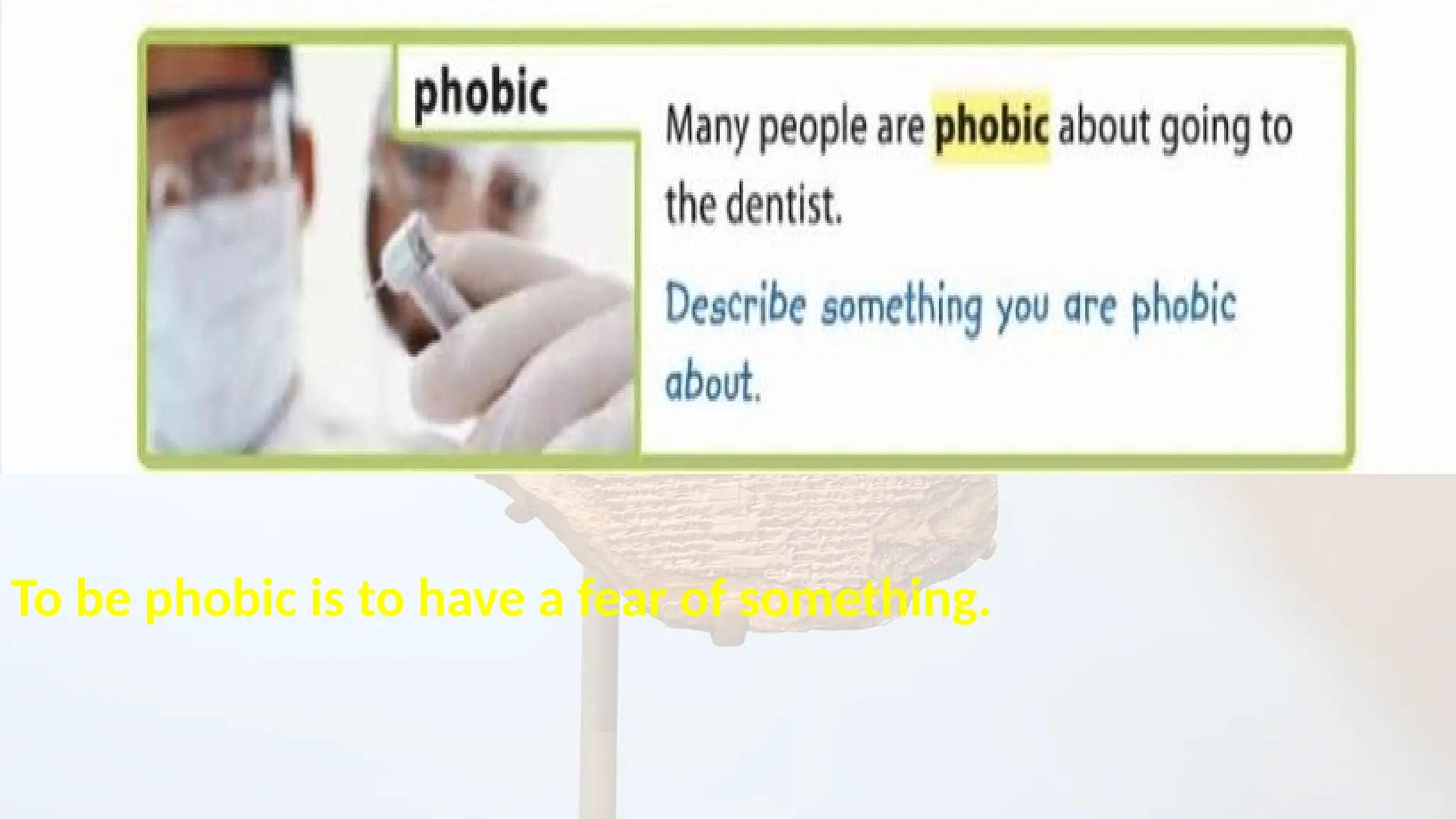 phobic

Many people are phobic about going to the dentist.

Describe something you are phobic about.

To be phobic is to have a fear of something.